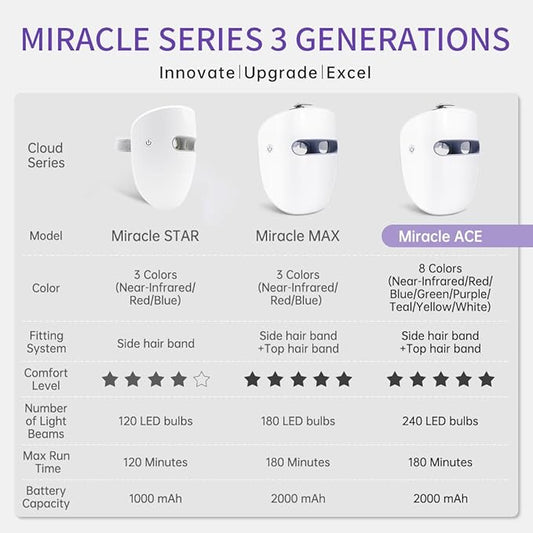 MIRACLE SERIES 3 GENERATIONS

Innovate | Upgrade | Excel

| Cloud Series | | | |
|---|---|---|---|
| Model | Miracle STAR | Miracle MAX | Miracle ACE |
| Color | 3 Colors (Near-Infrared/ Red/Blue) | 3 Colors (Near-Infrared/ Red/Blue) | 8 Colors (Near-Infrared/Red/ Blue/Green/Purple/ Teal/Yellow/White) |
| Fitting System | Side hair band | Side hair band +Top hair band | Side hair band +Top hair band |
| Comfort Level | ★★★★☆ | ★★★★★ | ★★★★★ |
| Number of Light Beams | 120 LED bulbs | 180 LED bulbs | 240 LED bulbs |
| Max Run Time | 120 Minutes | 180 Minutes | 180 Minutes |
| Battery Capacity | 1000 mAh | 2000 mAh | 2000 mAh |